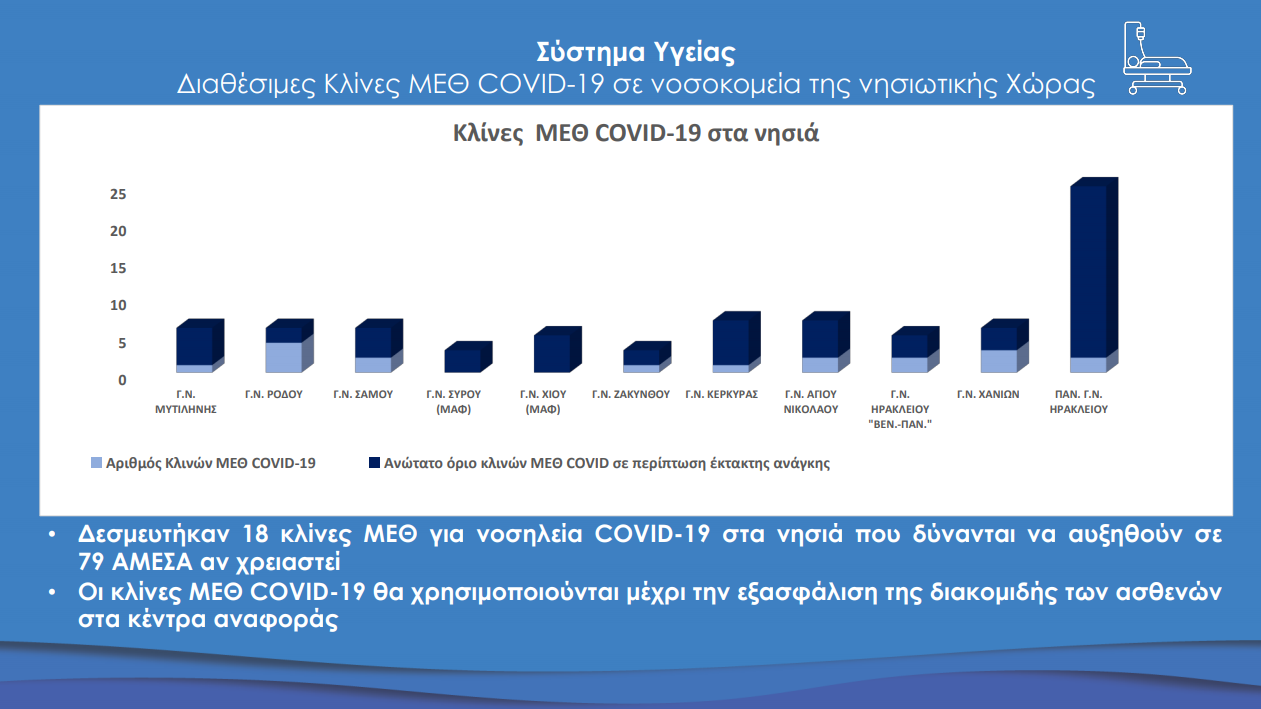 Σύστημα Υγείας
Διαθέσιμες Κλίνες ΜΕΘ COVID-19 σε νοσοκομεία της νησιωτικής Χώρας

Κλίνες ΜΕΘ COVID-19 στα νησιά

25
20
15
10
5
0

Γ.Ν. ΜΥΤΙΛΗΝΗΣ
Γ.Ν. ΡΟΔΟΥ
Γ.Ν. ΣΑΜΟΥ
Γ.Ν. ΣΥΡΟΥ (ΜΑΦ)
Γ.Ν. ΧΙΟΥ (ΜΑΦ)
Γ.Ν. ΖΑΚΥΝΘΟΥ
Γ.Ν. ΚΕΡΚΥΡΑΣ
Γ.Ν. ΑΓΙΟΥ ΝΙΚΟΛΑΟΥ
Γ.Ν. ΗΡΑΚΛΕΙΟΥ "ΒΕΝ.-ΠΑΝ."
Γ.Ν. ΧΑΝΙΩΝ
ΠΑΝ. Γ.Ν. ΗΡΑΚΛΕΙΟΥ

Αριθμός Κλινών ΜΕΘ COVID-19
Ανώτατο όριο κλινών ΜΕΘ COVID σε περίπτωση έκτακτης ανάγκης

• Δεσμευτήκαν 18 κλίνες ΜΕΘ για νοσηλεία COVID-19 στα νησιά που δύνανται να αυξηθούν σε 79 ΑΜΕΣΑ αν χρειαστεί
• Οι κλίνες ΜΕΘ COVID-19 θα χρησιμοποιούνται μέχρι την εξασφάλιση της διακομιδής των ασθενών στα κέντρα αναφοράς